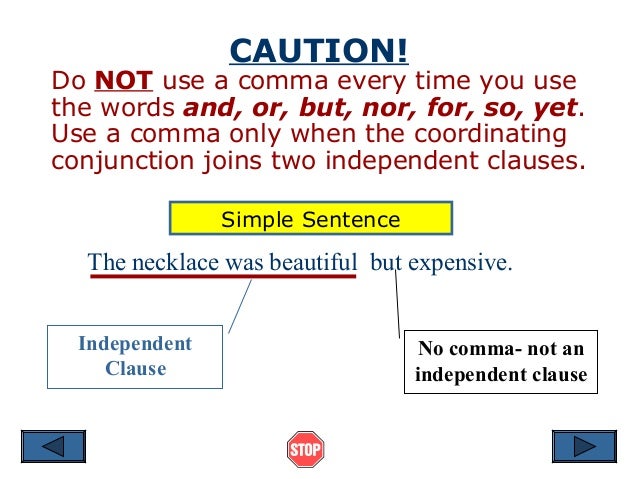 CAUTION!

Do NOT use a comma every time you use the words and, or, but, nor, for, so, yet. Use a comma only when the coordinating conjunction joins two independent clauses.

Simple Sentence

The necklace was beautiful but expensive.

Independent Clause

No comma- not an independent clause

STOP